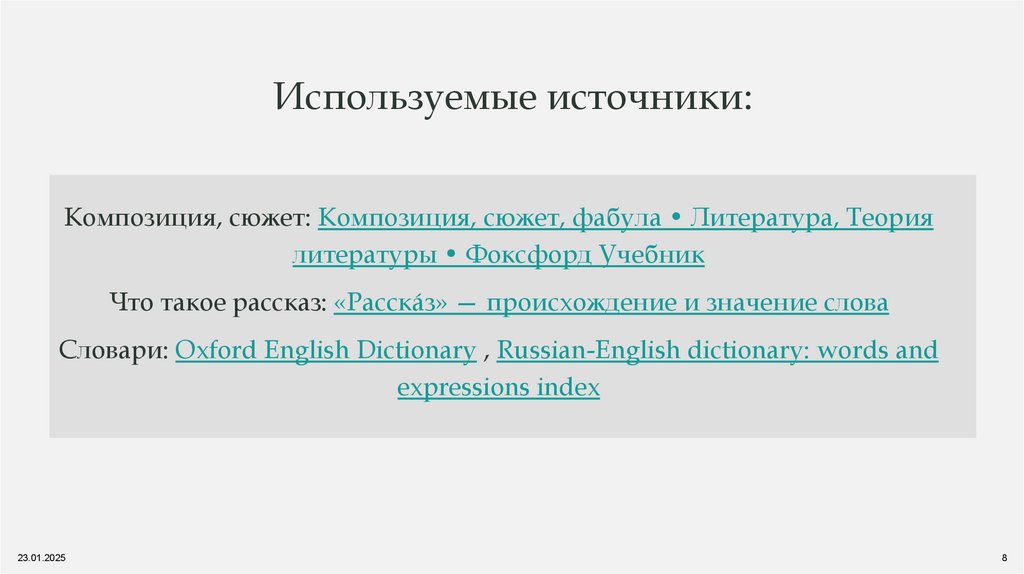 Используемые источники:

Композиция, сюжет: Композиция, сюжет, фабула • Литература, Теория литературы • Фоксфорд Учебник

Что такое рассказ: «Расска́з» — происхождение и значение слова

Словари: Oxford English Dictionary , Russian-English dictionary: words and expressions index

23.01.2025

8